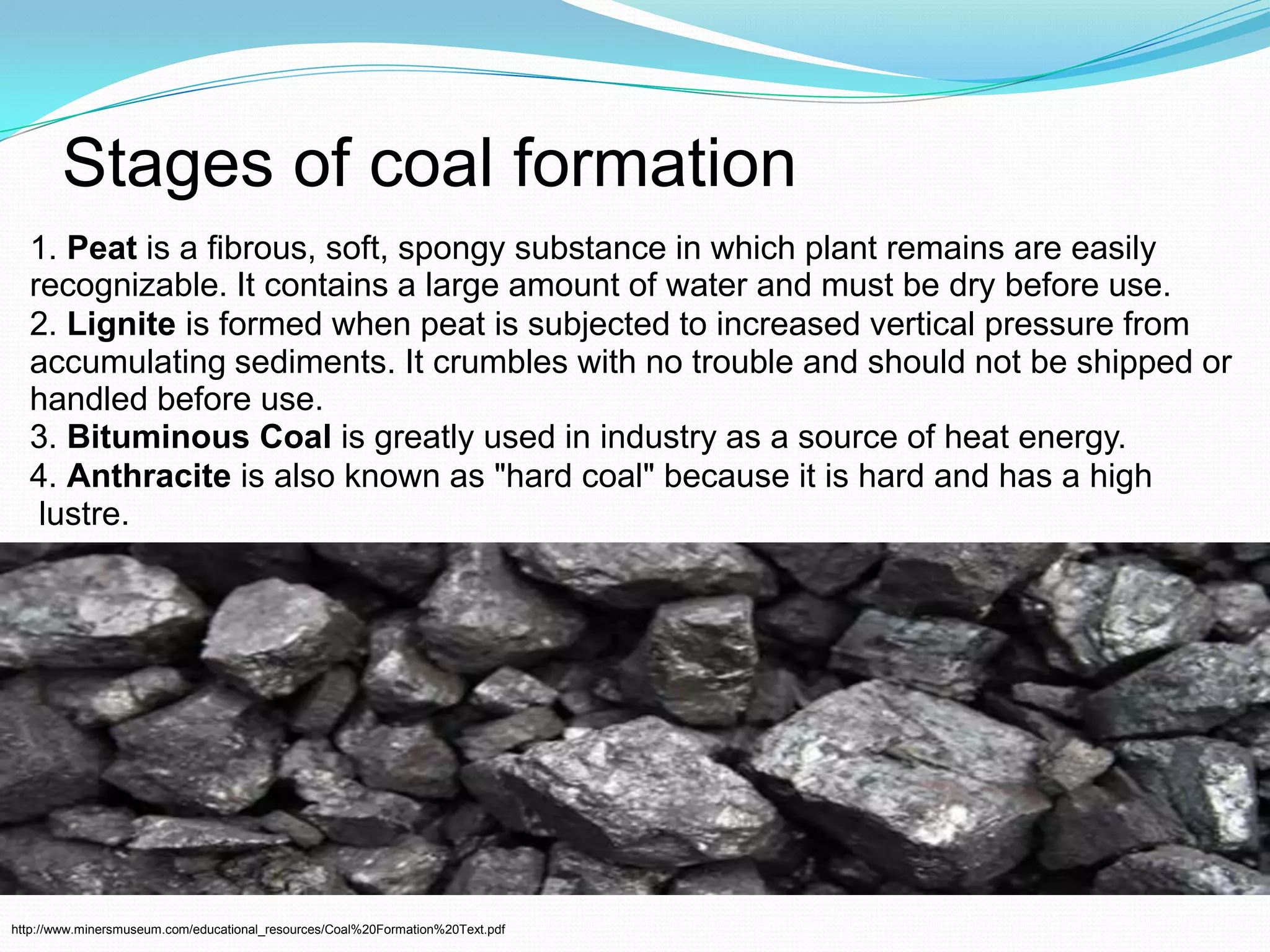 Stages of coal formation

1. Peat is a fibrous, soft, spongy substance in which plant remains are easily recognizable. It contains a large amount of water and must be dry before use.
2. Lignite is formed when peat is subjected to increased vertical pressure from accumulating sediments. It crumbles with no trouble and should not be shipped or handled before use.
3. Bituminous Coal is greatly used in industry as a source of heat energy.
4. Anthracite is also known as "hard coal" because it is hard and has a high lustre.

http://www.minersmuseum.com/educational_resources/Coal%20Formation%20Text.pdf